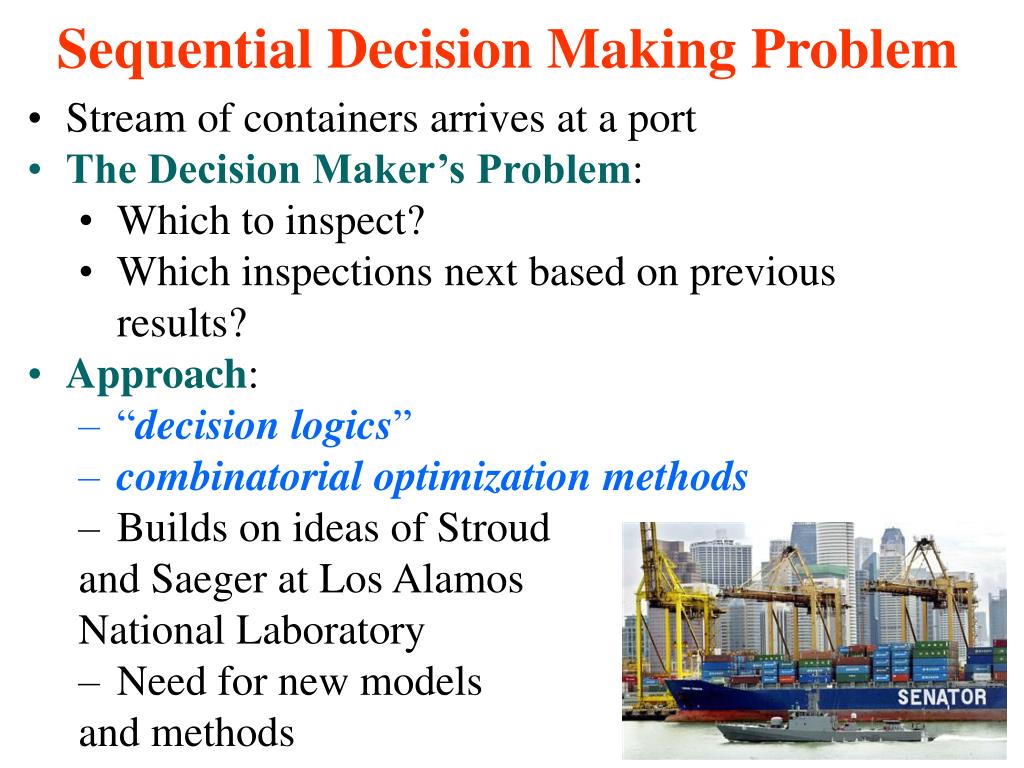 Sequential Decision Making Problem

• Stream of containers arrives at a port
• The Decision Maker's Problem:
  • Which to inspect?
  • Which inspections next based on previous results?
• Approach:
  – "decision logics"
  – combinatorial optimization methods
  – Builds on ideas of Stroud and Saeger at Los Alamos National Laboratory
  – Need for new models and methods

SENATOR